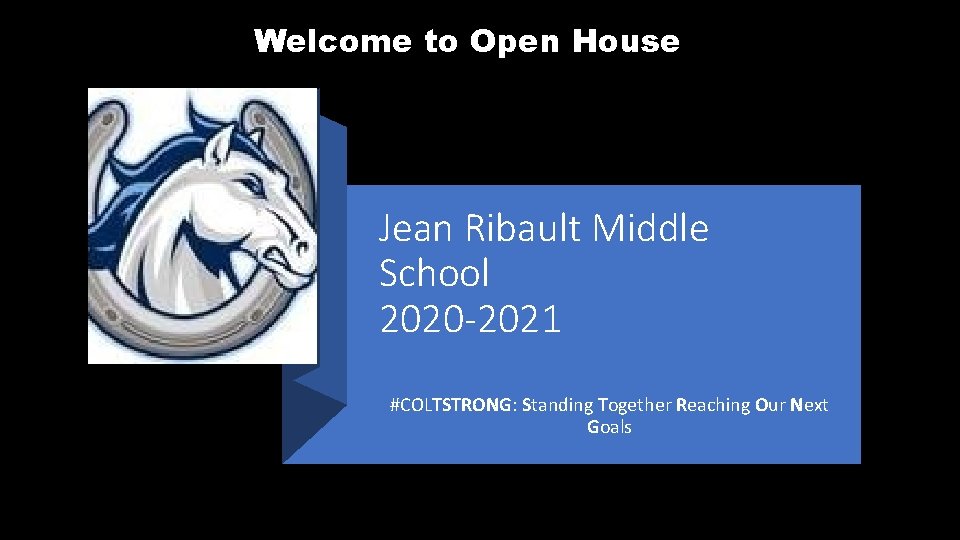 Welcome to Open House

Jean Ribault Middle School
2020-2021

#COLTSTRONG: Standing Together Reaching Our Next Goals